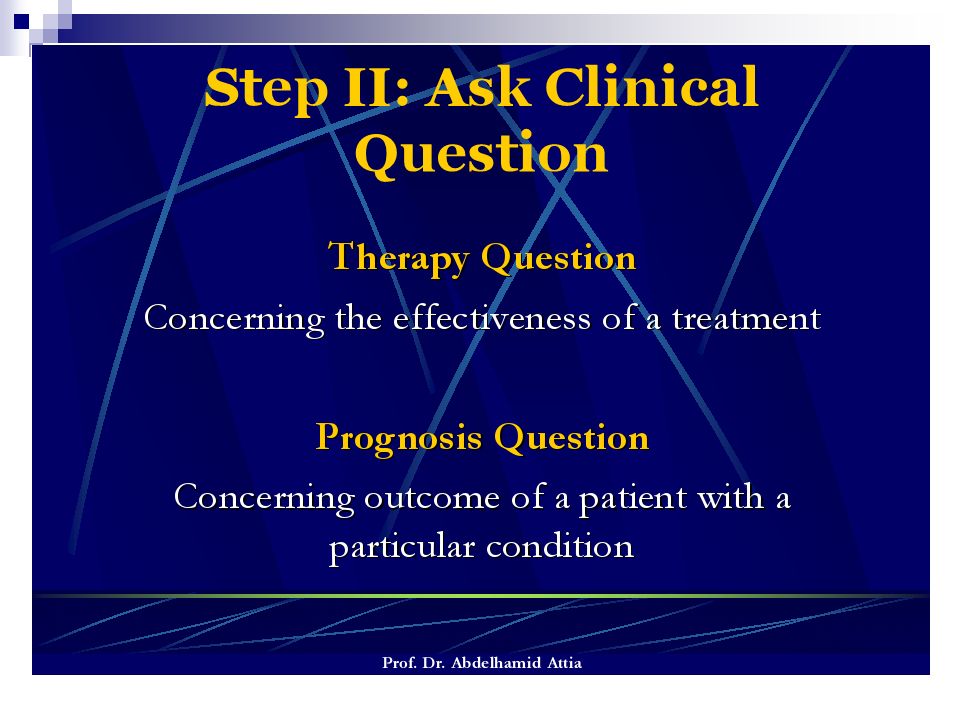 Step II: Ask Clinical Question

Therapy Question

Concerning the effectiveness of a treatment

Prognosis Question

Concerning outcome of a patient with a particular condition

Prof. Dr. Abdelhamid Attia